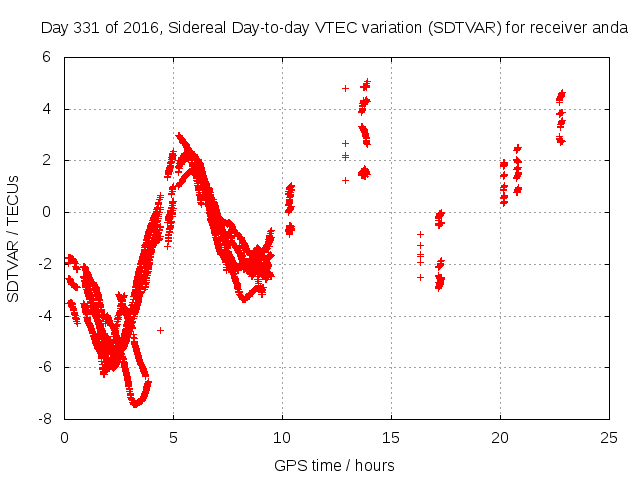 Day 331 of 2016, Sidereal Day-to-day VTEC variation (SDTVAR) for receiver anda

SDTVAR / TECUs

6
4
2
0
-2
-4
-6
-8

0
5
10
15
20
25

GPS time / hours